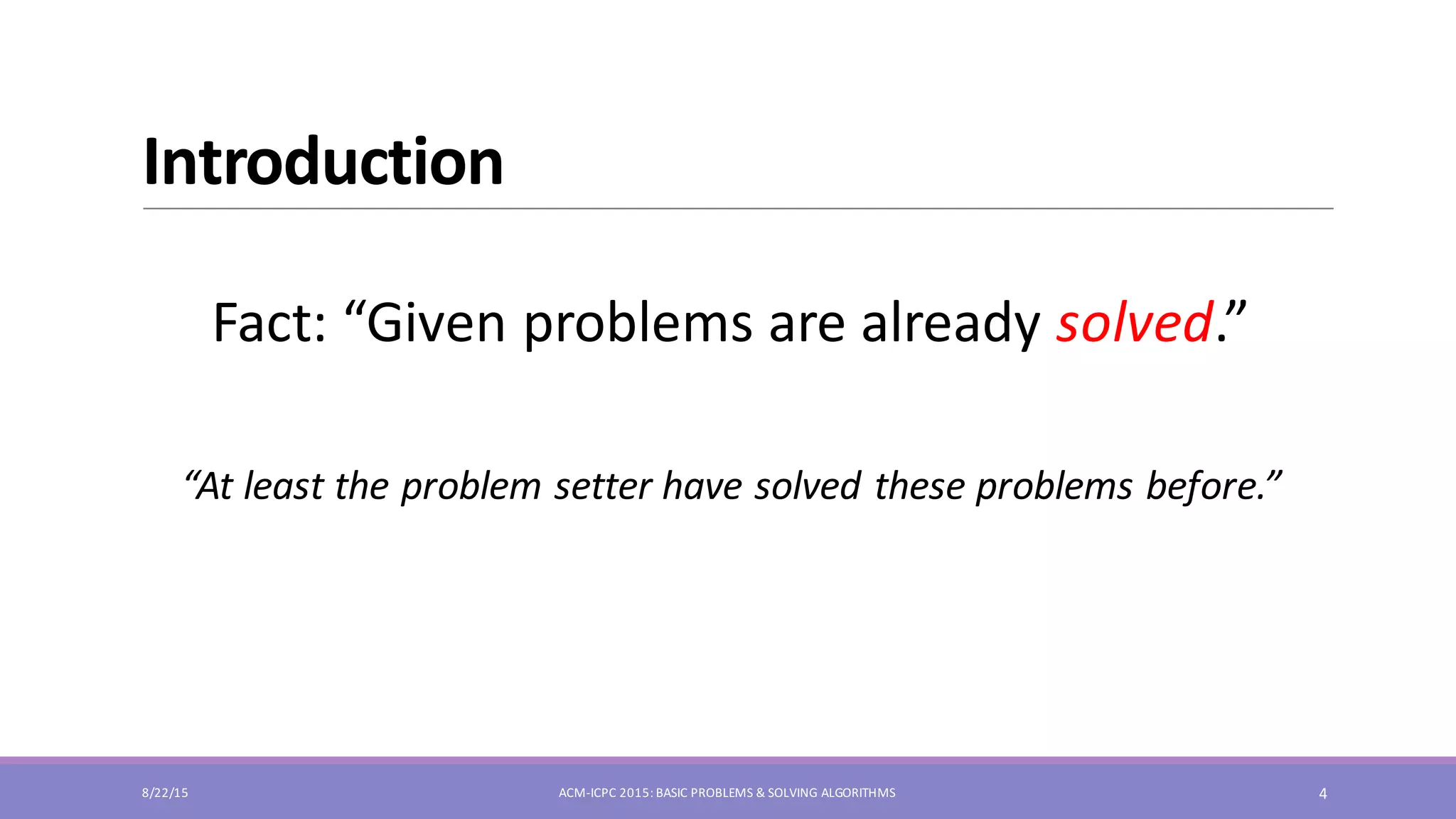 Introduction

Fact: “Given problems are already solved.”

“At least the problem setter have solved these problems before.”

8/22/15

ACM-ICPC 2015: BASIC PROBLEMS & SOLVING ALGORITHMS

4